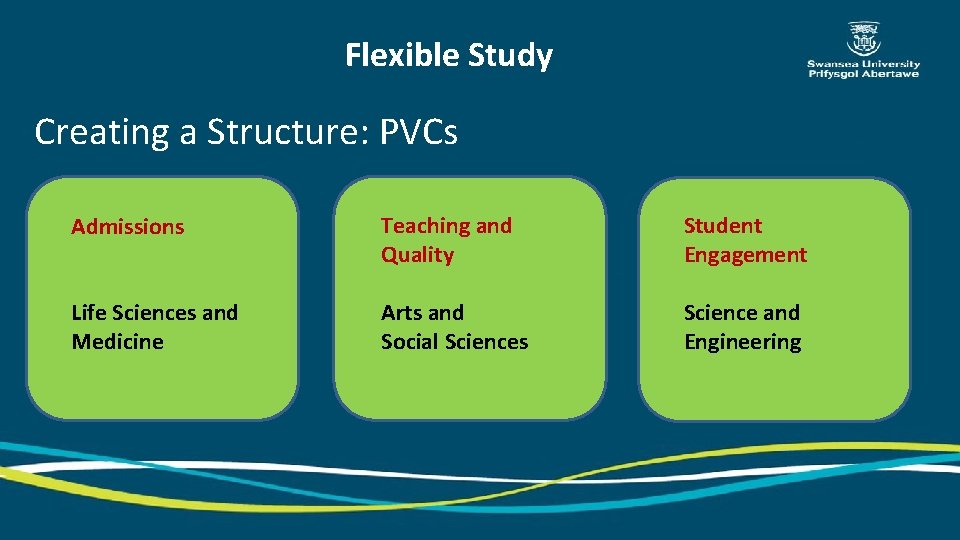 Flexible Study

Swansea University
Prifysgol Abertawe

Creating a Structure: PVCs

Admissions

Life Sciences and Medicine

Teaching and Quality

Arts and Social Sciences

Student Engagement

Science and Engineering